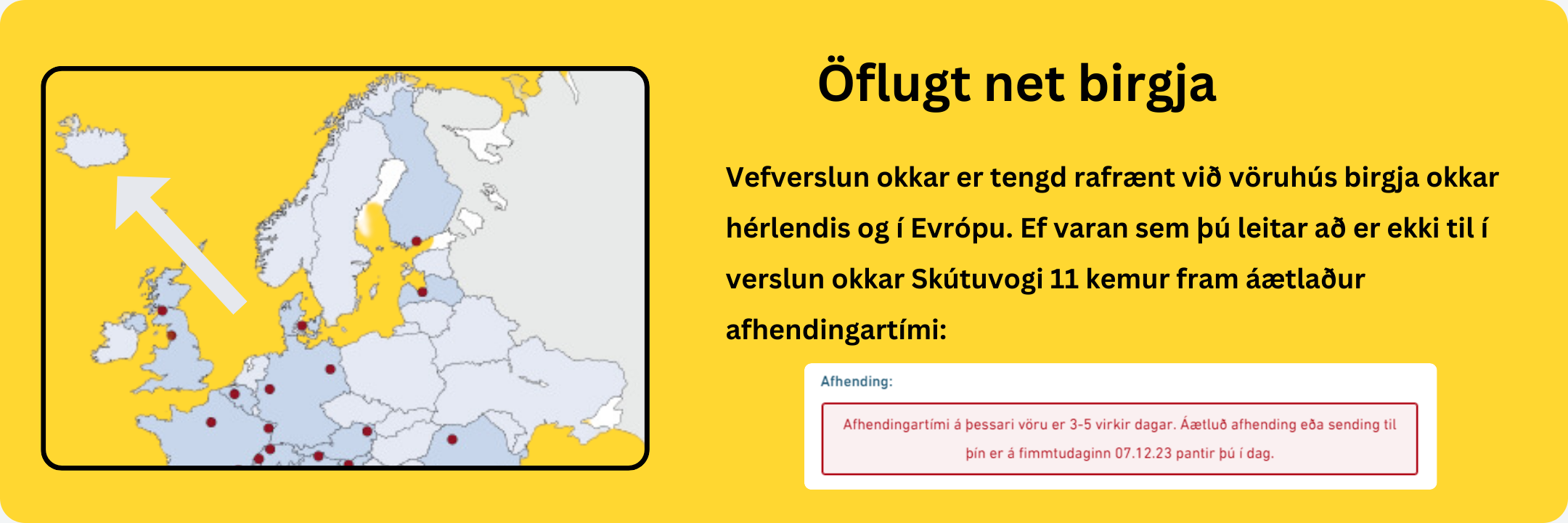 Öflugt net birgja

Vefverslun okkar er tengd rafrænt við vöruhús birgja okkar hérlendis og í Evrópu. Ef varan sem þú leitar að er ekki til í verslun okkar Skútuvogi 11 kemur fram áætlaður afhendingartími:

Afhending:

Afhendingartími á þessari vöru er 3-5 virkir dagar. Áætluð afhending eða sending til þín er á fimmtudaginn 07.12.23 pantir þú í dag.